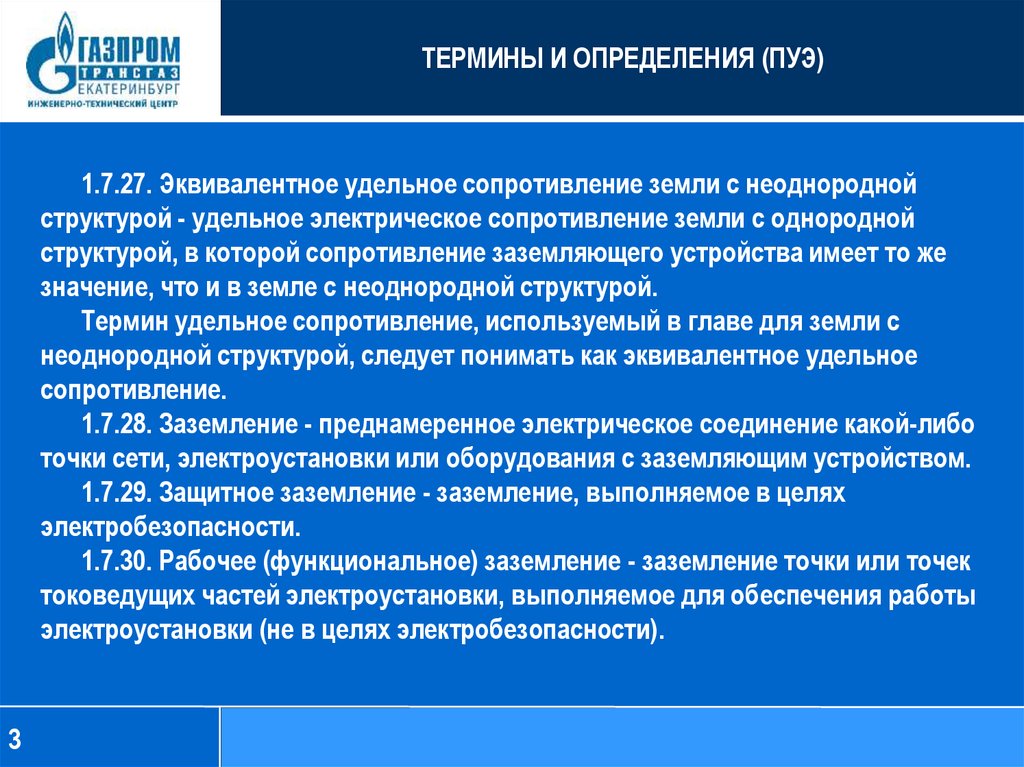 ГАЗПРОМ
ТРАНСГАЗ
ЕКАТЕРИНБУРГ
ИНЖЕНЕРНО-ТЕХНИЧЕСКИЙ ЦЕНТР

ТЕРМИНЫ И ОПРЕДЕЛЕНИЯ (ПУЭ)

1.7.27. Эквивалентное удельное сопротивление земли с неоднородной структурой - удельное электрическое сопротивление земли с однородной структурой, в которой сопротивление заземляющего устройства имеет то же значение, что и в земле с неоднородной структурой.

Термин удельное сопротивление, используемый в главе для земли с неоднородной структурой, следует понимать как эквивалентное удельное сопротивление.

1.7.28. Заземление - преднамеренное электрическое соединение какой-либо точки сети, электроустановки или оборудования с заземляющим устройством.

1.7.29. Защитное заземление - заземление, выполняемое в целях электробезопасности.

1.7.30. Рабочее (функциональное) заземление - заземление точки или точек токоведущих частей электроустановки, выполняемое для обеспечения работы электроустановки (не в целях электробезопасности).

3